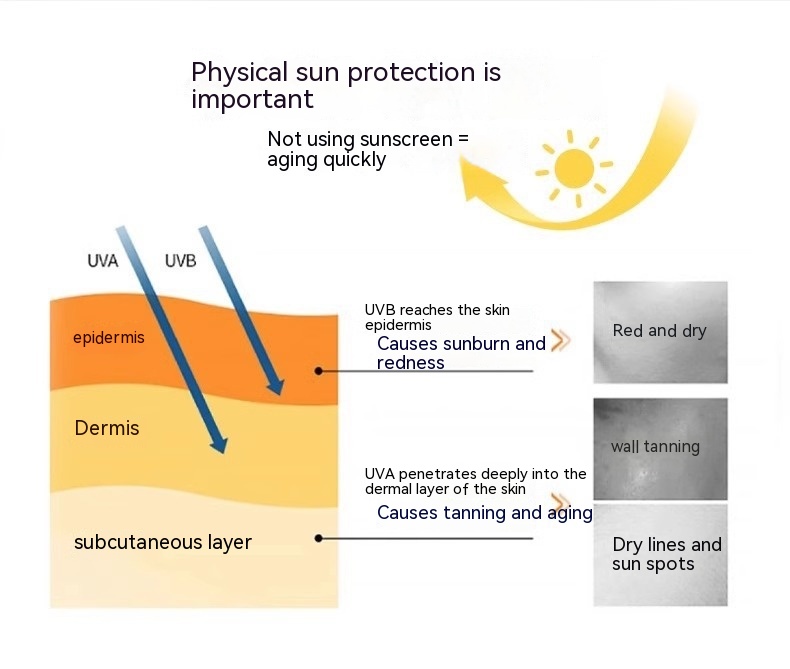 Physical sun protection is important

Not using sunscreen = aging quickly

UVA

UVB

epidermis

Dermis

subcutaneous layer

UVB reaches the skin epidermis

Causes sunburn and redness

Red and dry

wall tanning

UVA penetrates deeply into the dermal layer of the skin

Causes tanning and aging

Dry lines and sun spots